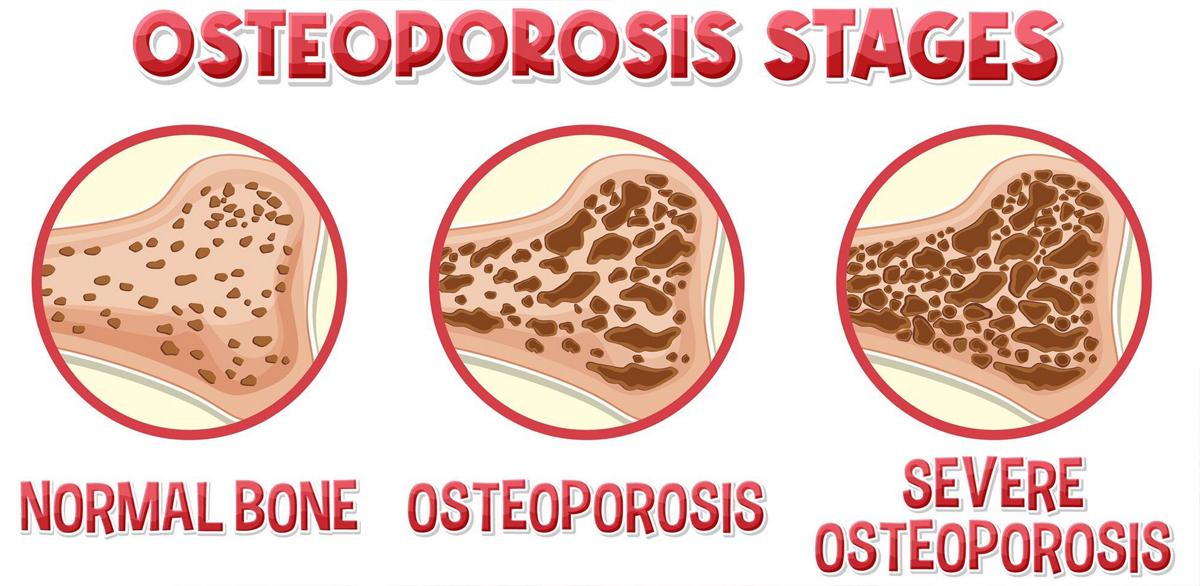 OSTEOPOROSIS STAGES

NORMAL BONE

OSTEOPOROSIS

SEVERE OSTEOPOROSIS